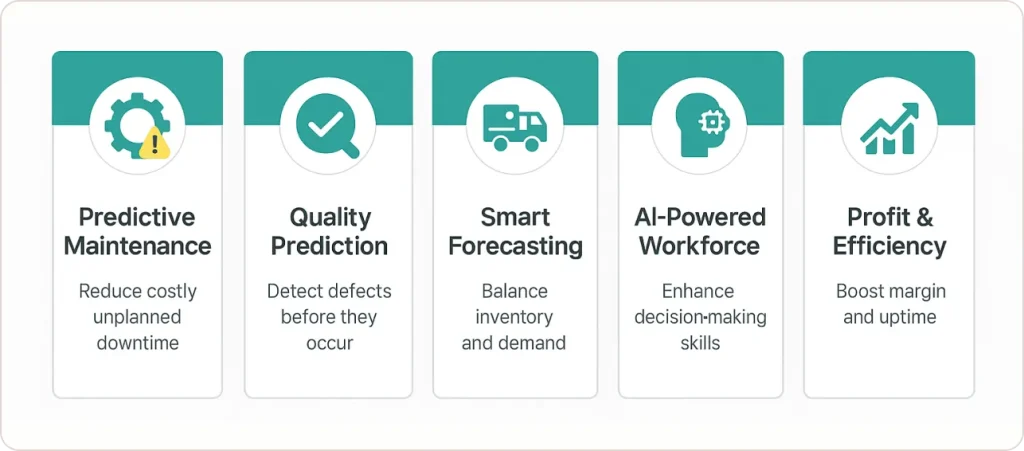 Predictive Maintenance

Reduce costly unplanned downtime

Quality Prediction

Detect defects before they occur

Smart Forecasting

Balance inventory and demand

AI-Powered Workforce

Enhance decision-making skills

Profit & Efficiency

Boost margin and uptime